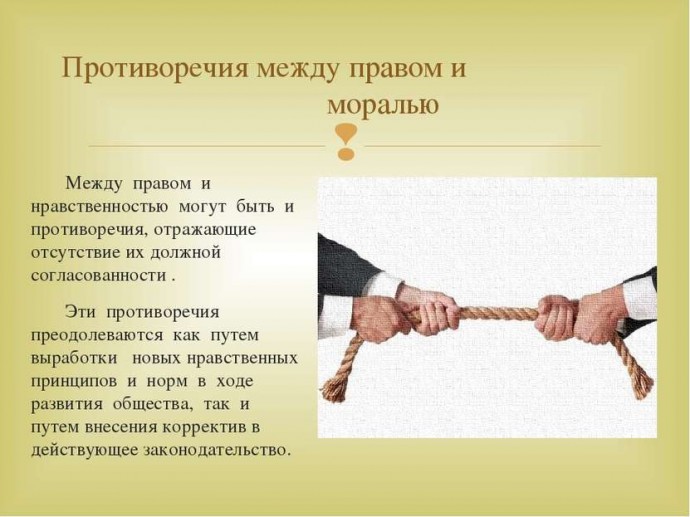 Противоречия между правом и моралью

Между правом и нравственностью могут быть и противоречия, отражающие отсутствие их должной согласованности .

Эти противоречия преодолеваются как путем выработки новых нравственных принципов и норм в ходе развития общества, так и путем внесения корректив в действующее законодательство.